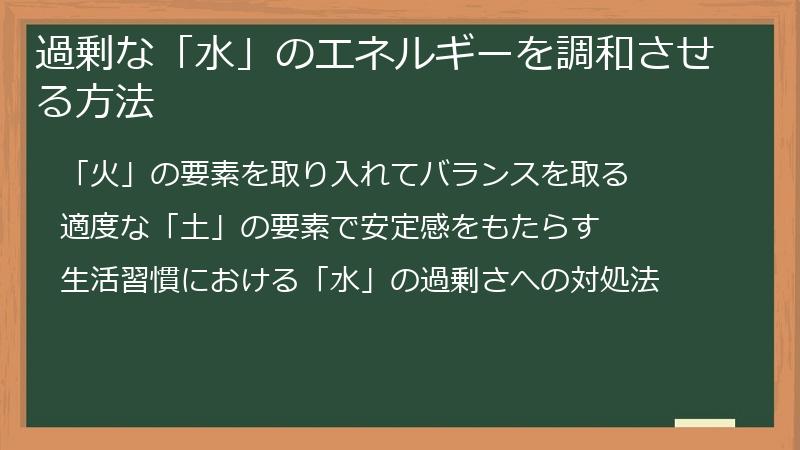 過剰な「水」のエネルギーを調和させる方法

「火」の要素を取り入れてバランスを取る

適度な「土」の要素で安定感をもたらす

生活習慣における「水」の過剰さへの対処法